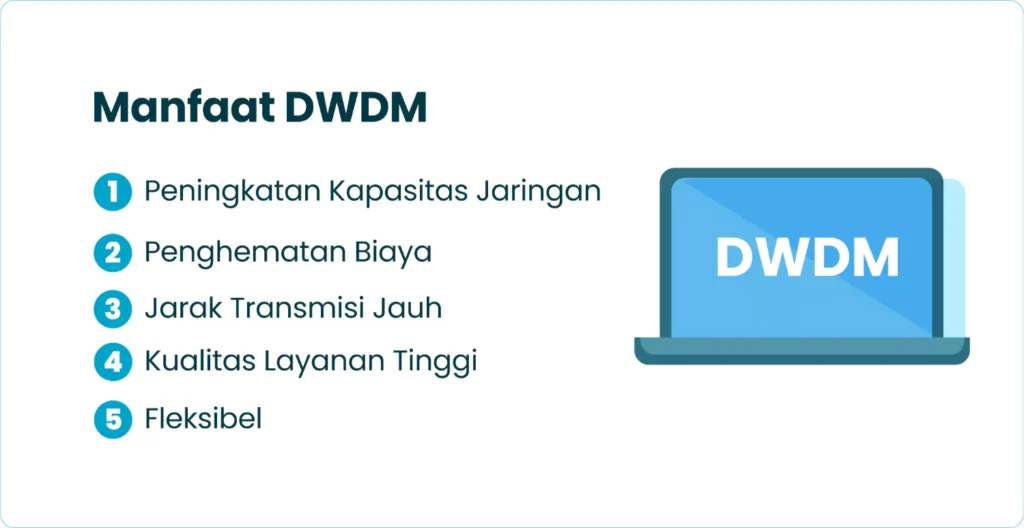 Manfaat DWDM

1 Peningkatan Kapasitas Jaringan
2 Penghematan Biaya
3 Jarak Transmisi Jauh
4 Kualitas Layanan Tinggi
5 Fleksibel

DWDM